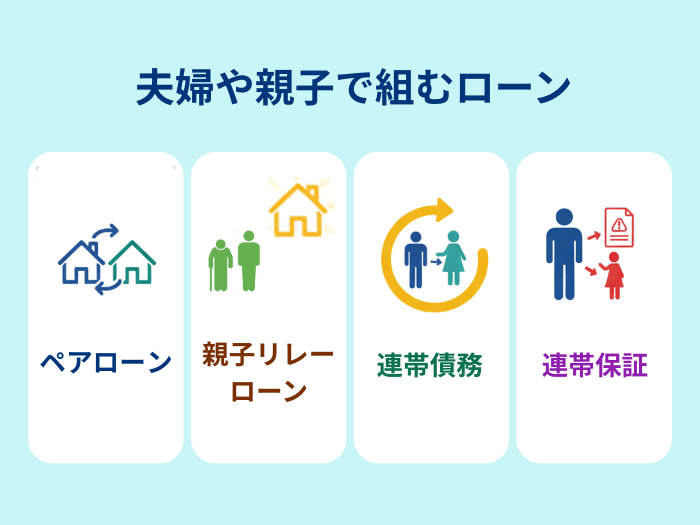 夫婦や親子で組むローン

ペアローン

親子リレーローン

連帯債務

連帯保証